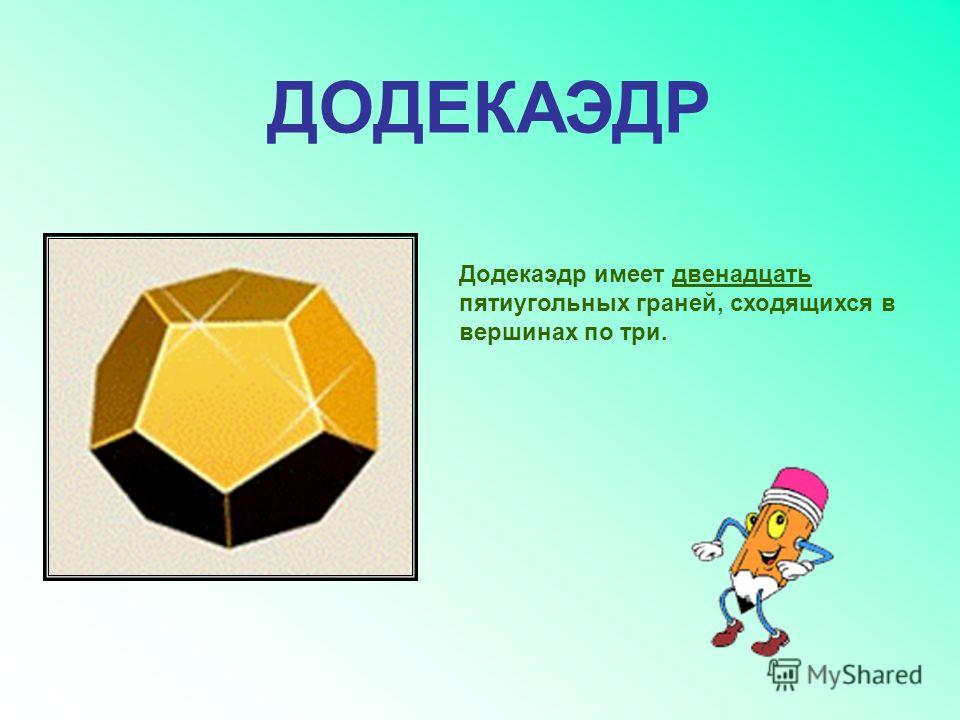 ДОДЕКАЭДР

Додекаэдр имеет двенадцать пятиугольных граней, сходящихся в вершинах по три.

MyShared